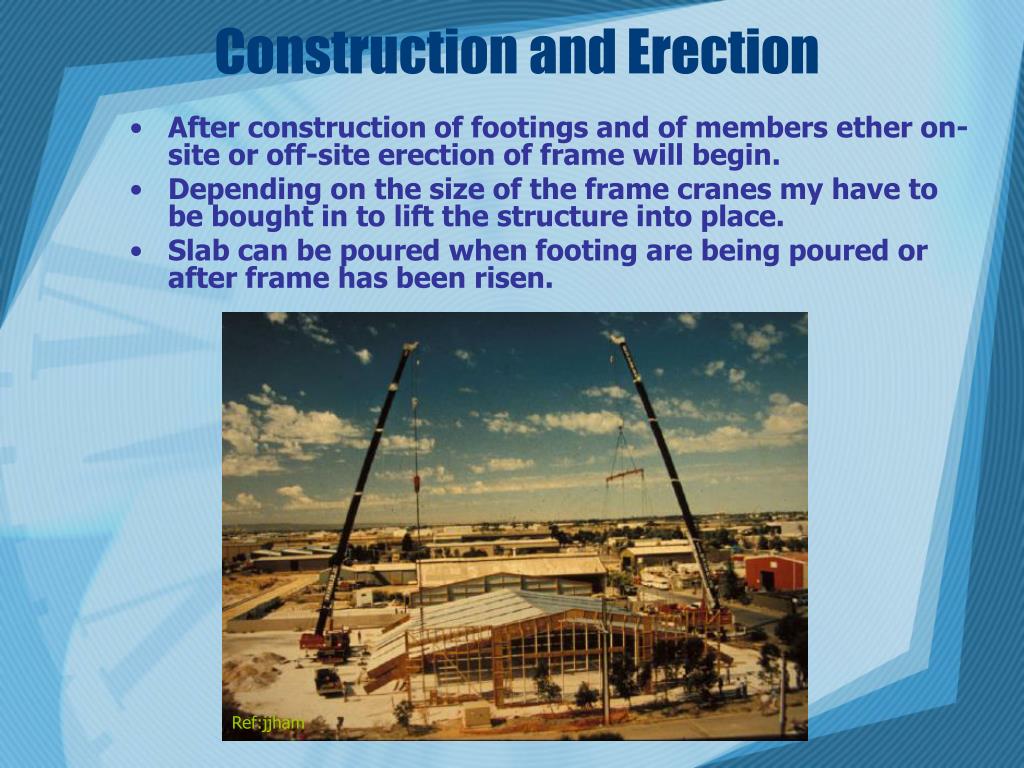 Construction and Erection

• After construction of footings and of members ether on-site or off-site erection of frame will begin.
• Depending on the size of the frame cranes my have to be bought in to lift the structure into place.
• Slab can be poured when footing are being poured or after frame has been risen.

Ref:jjham